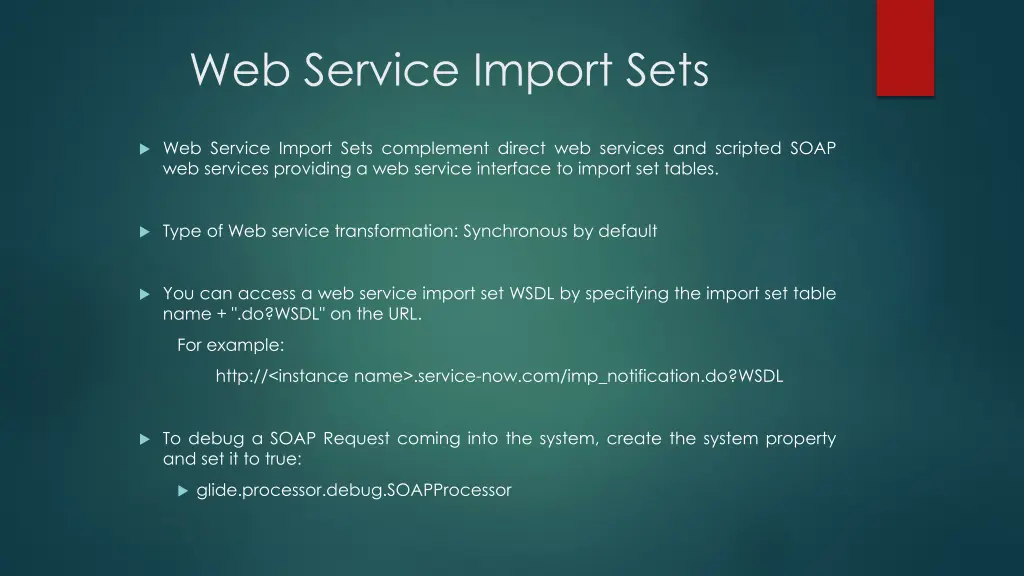 Web Service Import Sets

Web Service Import Sets complement direct web services and scripted SOAP web services providing a web service interface to import set tables.

Type of Web service transformation: Synchronous by default

You can access a web service import set WSDL by specifying the import set table name + ".do?WSDL" on the URL.

For example:

http://<instance name>.service-now.com/imp_notification.do?WSDL

To debug a SOAP Request coming into the system, create the system property and set it to true:

glide.processor.debug.SOAPProcessor